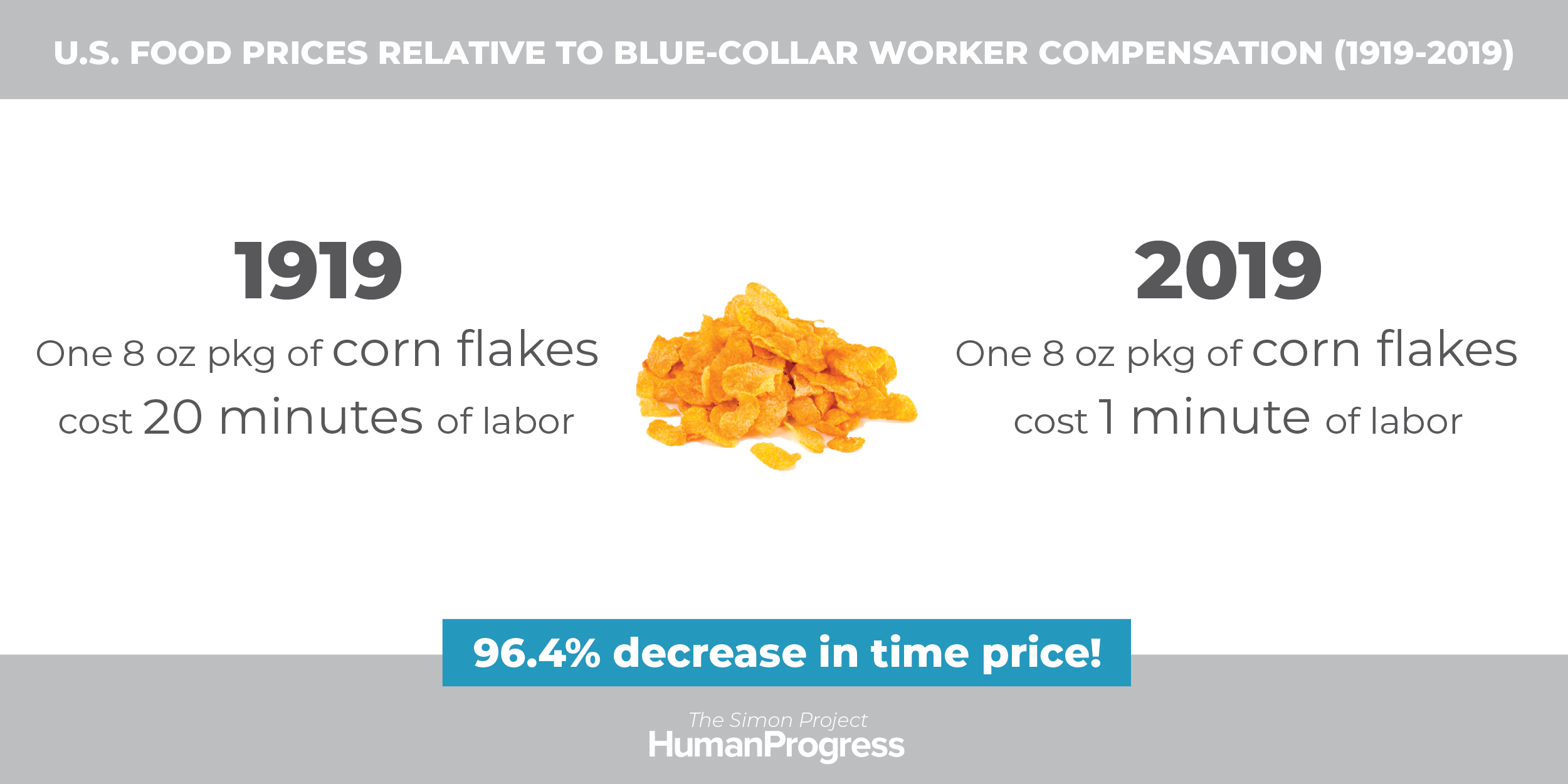 U.S. FOOD PRICES RELATIVE TO BLUE-COLLAR WORKER COMPENSATION (1919-2019)

1919

One 8 oz pkg of corn flakes cost 20 minutes of labor

2019

One 8 oz pkg of corn flakes cost 1 minute of labor

96.4% decrease in time price!

The Simon Project
HumanProgress